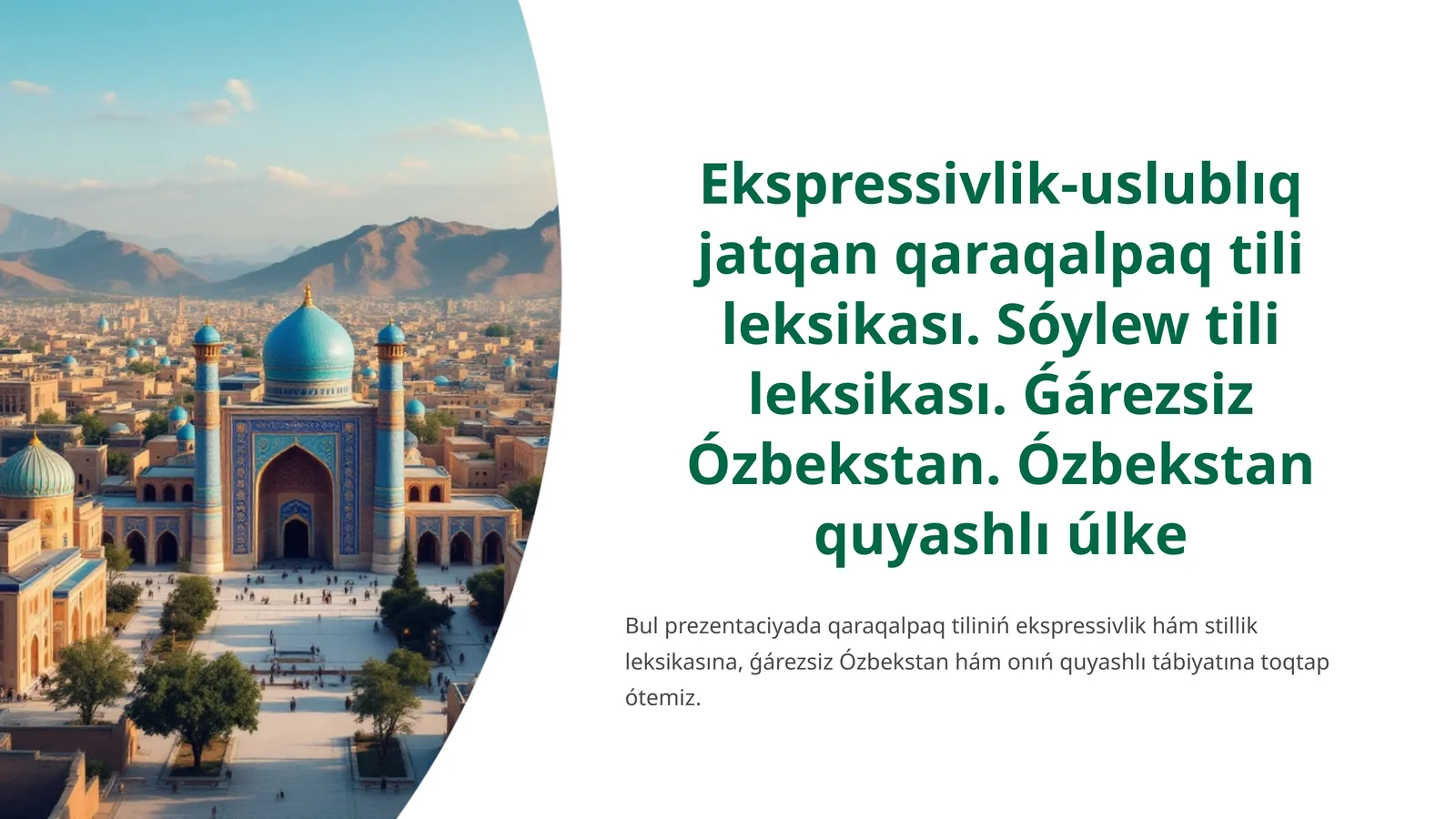 Ekspressivlik-uslublıq jatqan qaraqalpaq tili leksikası. Sóylew tili leksikası. Ǵárezsiz Ózbekstan. Ózbekstan quyashlı úlke

Bul prezentaciyada qaraqalpaq tiliniń ekspressivlik hám stillik leksikasına, ǵárezsiz Ózbekstan hám onıń quyashlı tábiyatına toqtap ótemiz.